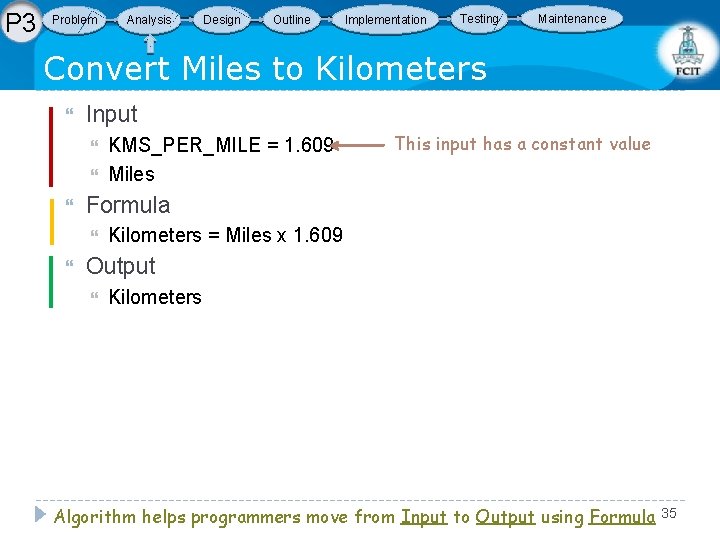 P3 Problem Analysis Design Outline Implementation Testing Maintenance

FCIT

Convert Miles to Kilometers

Input
KMS_PER_MILE = 1.609 This input has a constant value
Miles

Formula
Kilometers = Miles x 1.609

Output
Kilometers

Algorithm helps programmers move from Input to Output using Formula 35